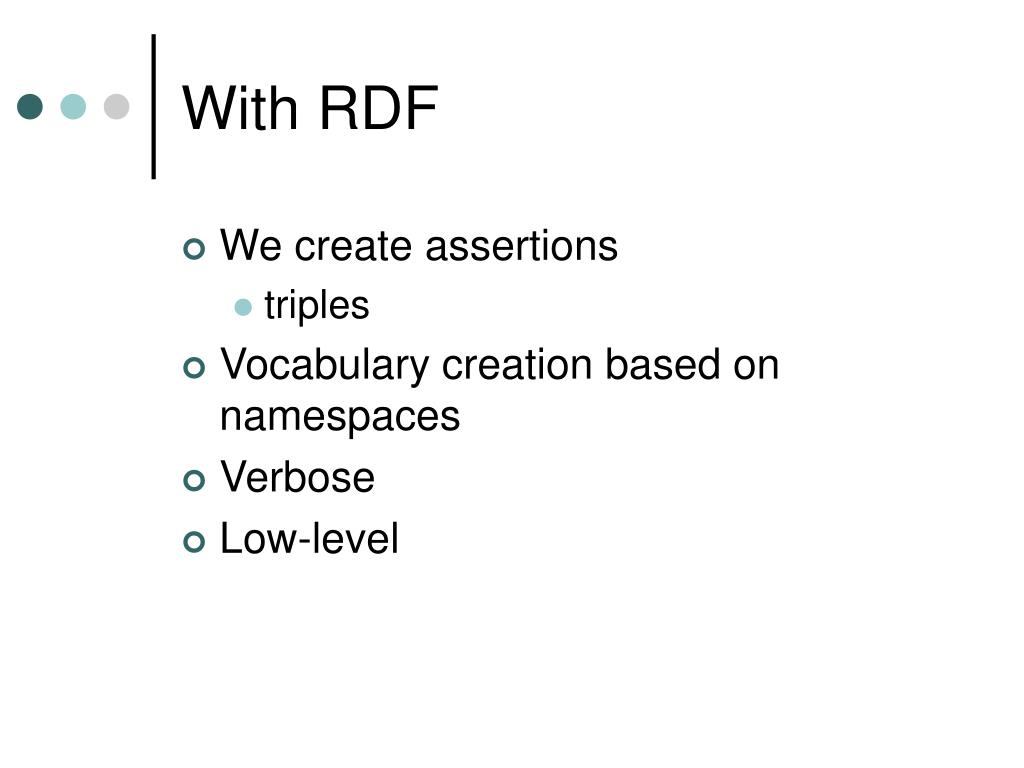 With RDF

We create assertions
triples
Vocabulary creation based on namespaces
Verbose
Low-level